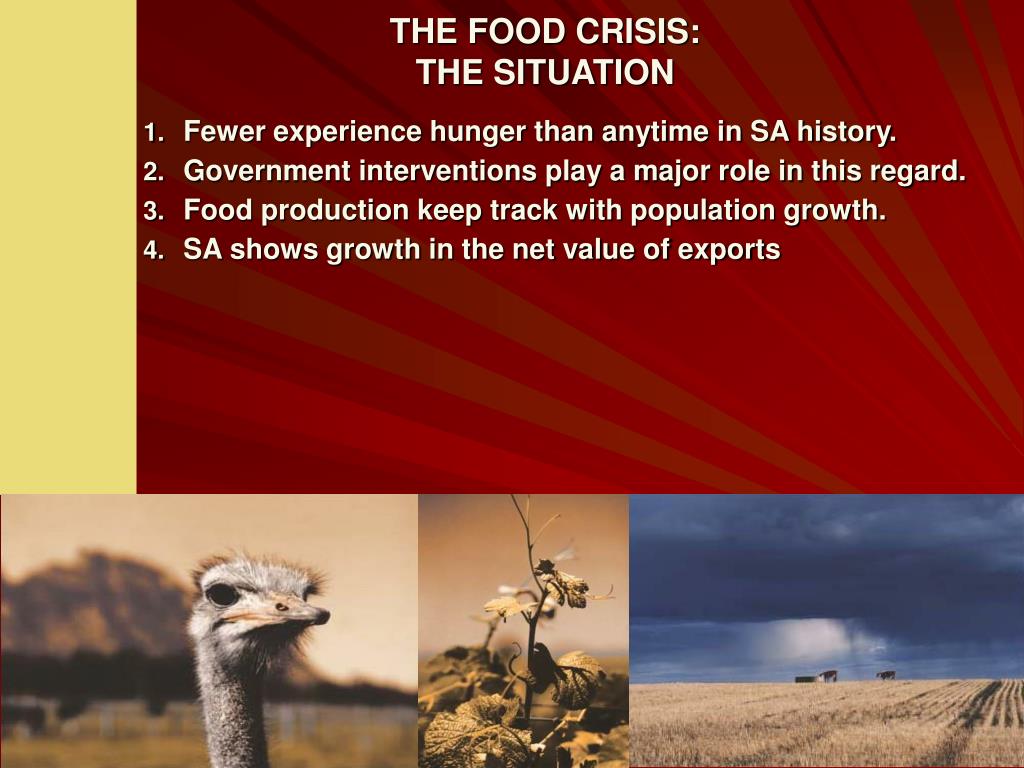 THE FOOD CRISIS:
THE SITUATION

1. Fewer experience hunger than anytime in SA history.
2. Government interventions play a major role in this regard.
3. Food production keep track with population growth.
4. SA shows growth in the net value of exports